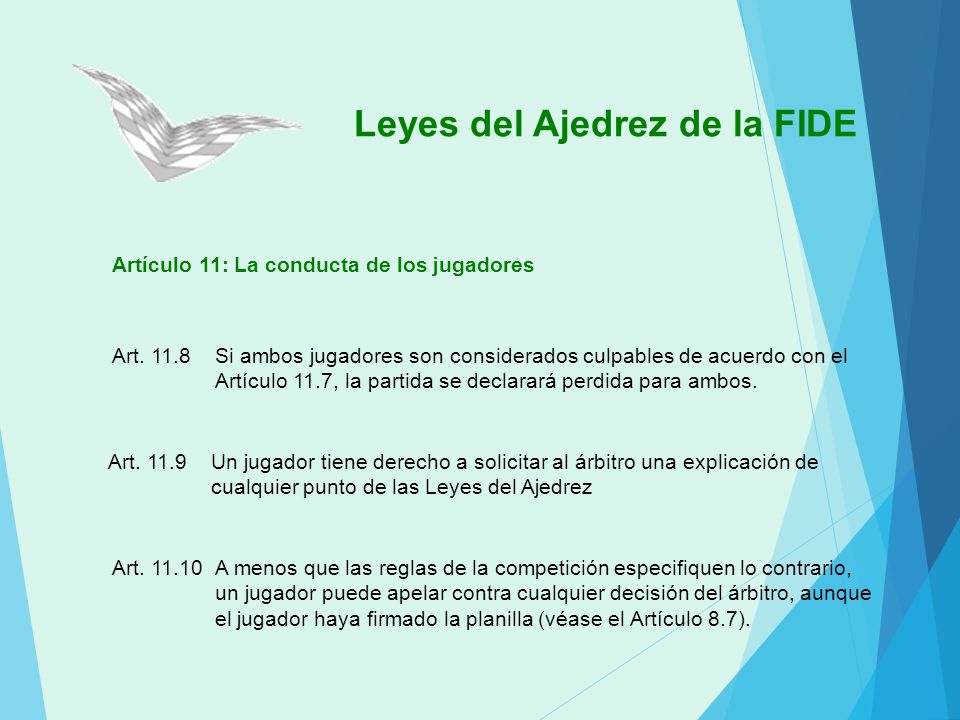 Leyes del Ajedrez de la FIDE

Artículo 11: La conducta de los jugadores

Art. 11.8 Si ambos jugadores son considerados culpables de acuerdo con el Artículo 11.7, la partida se declarará perdida para ambos.

Art. 11.9 Un jugador tiene derecho a solicitar al árbitro una explicación de cualquier punto de las Leyes del Ajedrez

Art. 11.10 A menos que las reglas de la competición especifiquen lo contrario, un jugador puede apelar contra cualquier decisión del árbitro, aunque el jugador haya firmado la planilla (véase el Artículo 8.7).